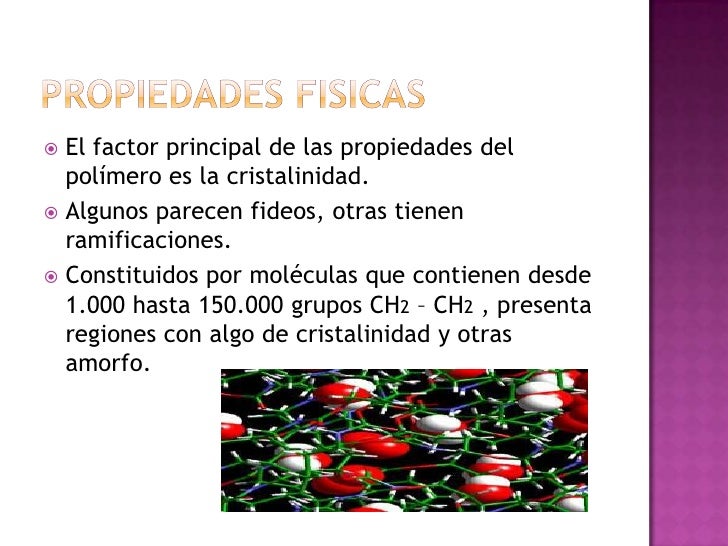 PROPIEDADES FISICAS

El factor principal de las propiedades del polímero es la cristalinidad.

Algunos parecen fideos, otras tienen ramificaciones.

Constituidos por moléculas que contienen desde 1.000 hasta 150.000 grupos $CH_2$ – $CH_2$ , presenta regiones con algo de cristalinidad y otras amorfo.